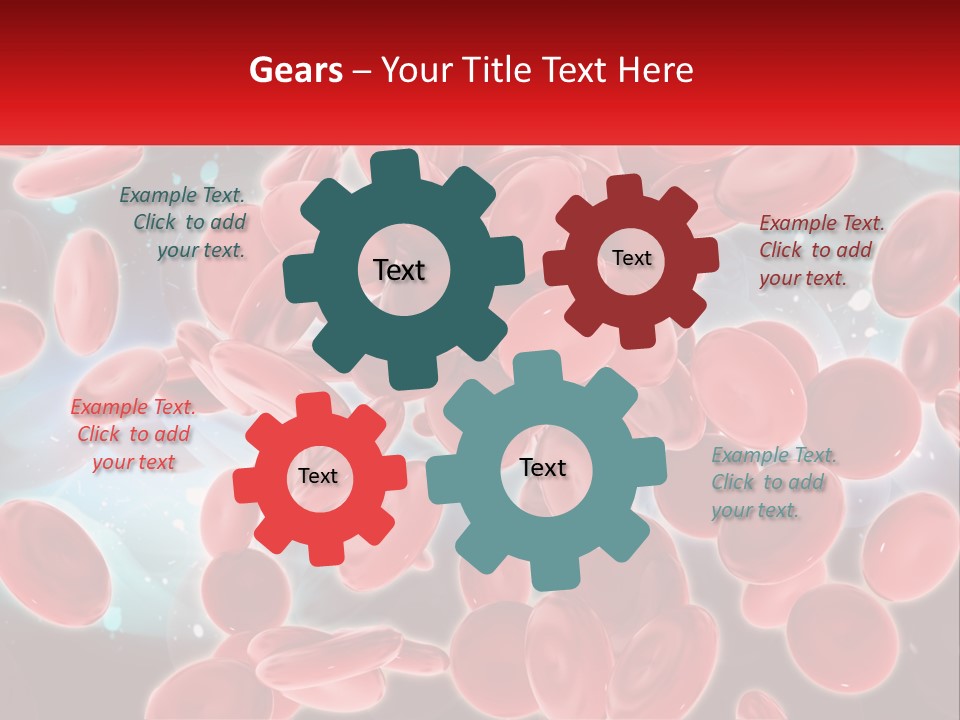 Gears – Your Title Text Here

Example Text. Click to add your text.

Text

Text

Example Text. Click to add your text.

Example Text. Click to add your text

Text

Text

Example Text. Click to add your text.